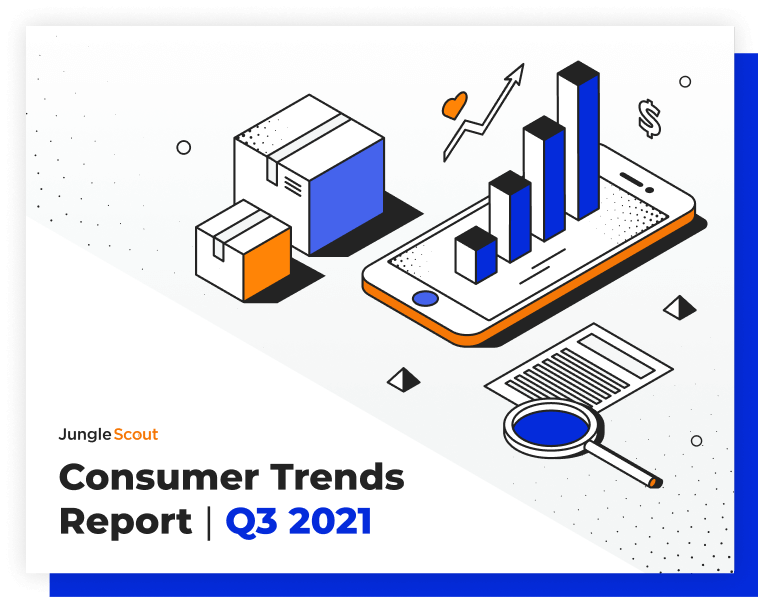 $

Jungle Scout

Consumer Trends Report | Q3 2021